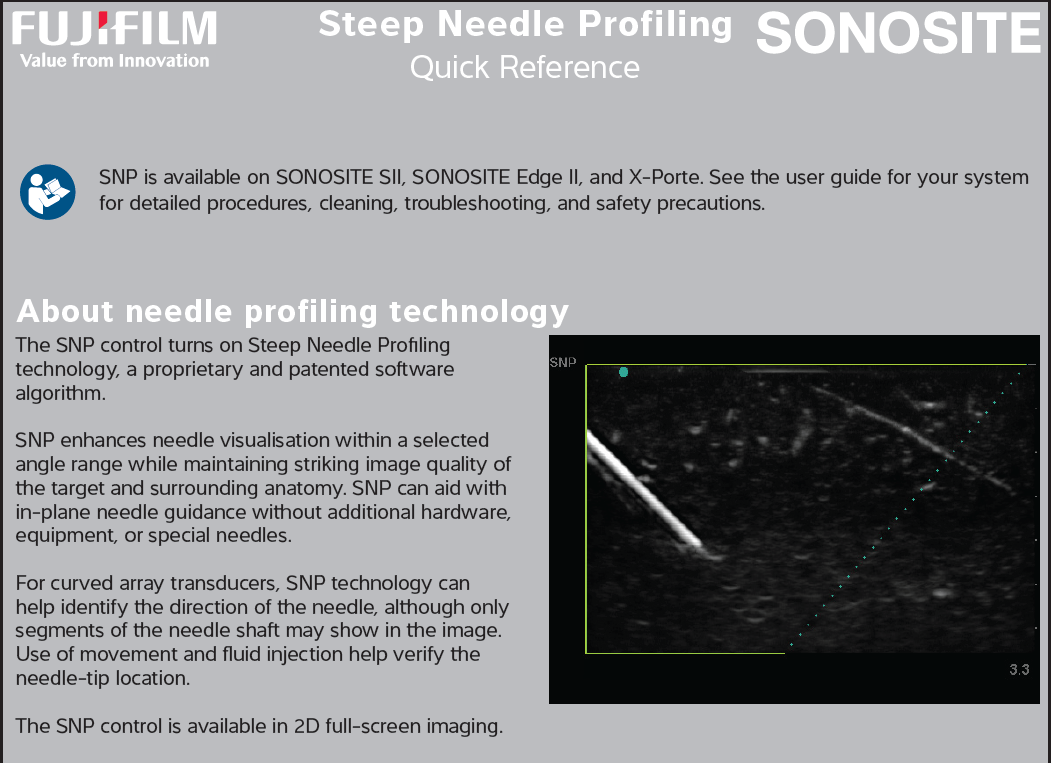 FUJIFILM
Value from Innovation

Steep Needle Profiling
Quick Reference

SONOSITE

SNP is available on SONOSITE SII, SONOSITE Edge II, and X-Porte. See the user guide for your system for detailed procedures, cleaning, troubleshooting, and safety precautions.

About needle profiling technology

The SNP control turns on Steep Needle Profiling technology, a proprietary and patented software algorithm.

SNP enhances needle visualisation within a selected angle range while maintaining striking image quality of the target and surrounding anatomy. SNP can aid with in-plane needle guidance without additional hardware, equipment, or special needles.

For curved array transducers, SNP technology can help identify the direction of the needle, although only segments of the needle shaft may show in the image. Use of movement and fluid injection help verify the needle-tip location.

The SNP control is available in 2D full-screen imaging.

SNP

3.3